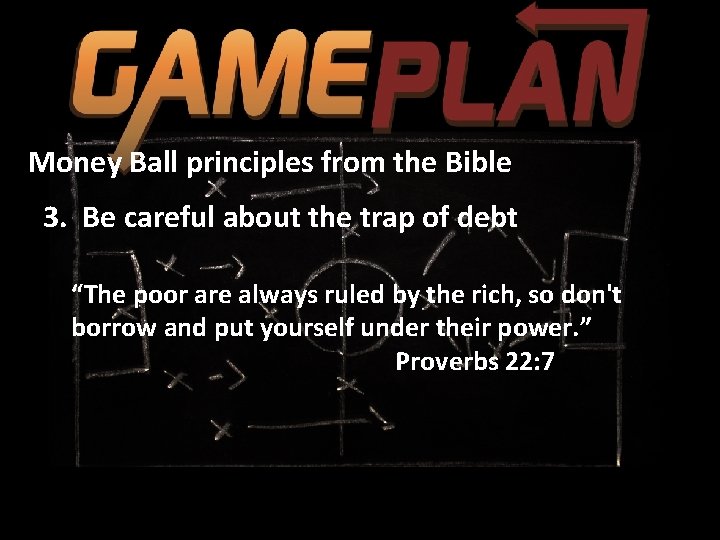 GAMEPLAN

Money Ball principles from the Bible

3. Be careful about the trap of debt

“The poor are always ruled by the rich, so don't borrow and put yourself under their power.”
Proverbs 22:7